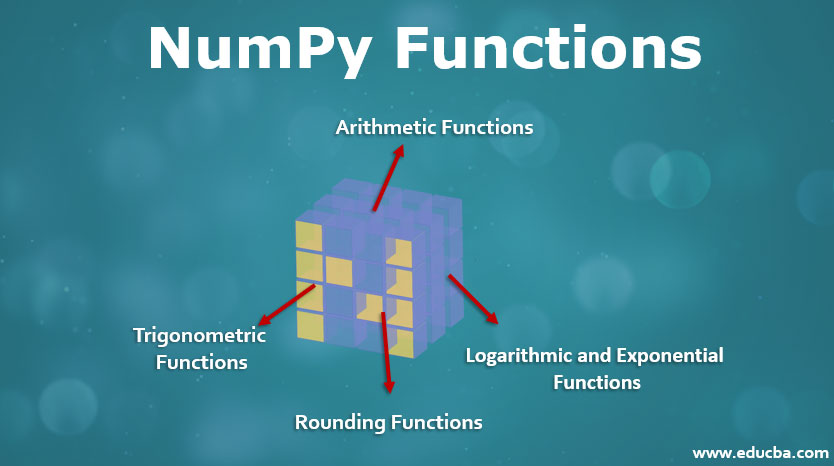 NumPy Functions

Arithmetic Functions

Trigonometric Functions

Logarithmic and Exponential Functions

Rounding Functions

www.educba.com